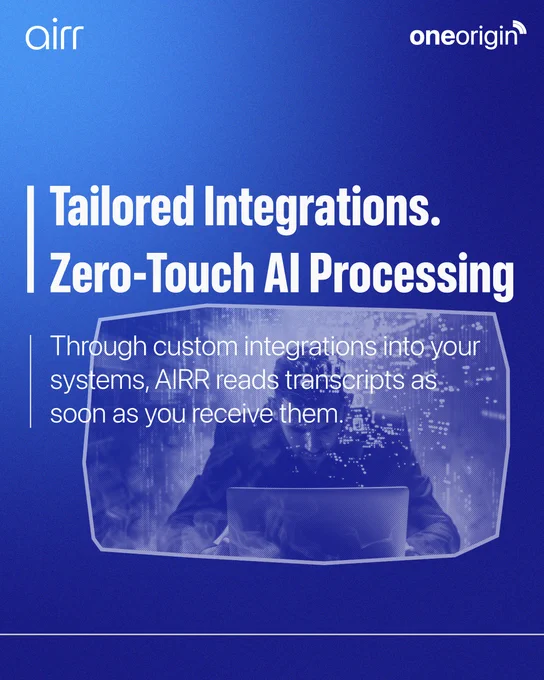 airr

oneorigin

Tailored Integrations. Zero-Touch AI Processing

Through custom integrations into your systems, AIRR reads transcripts as soon as you receive them.